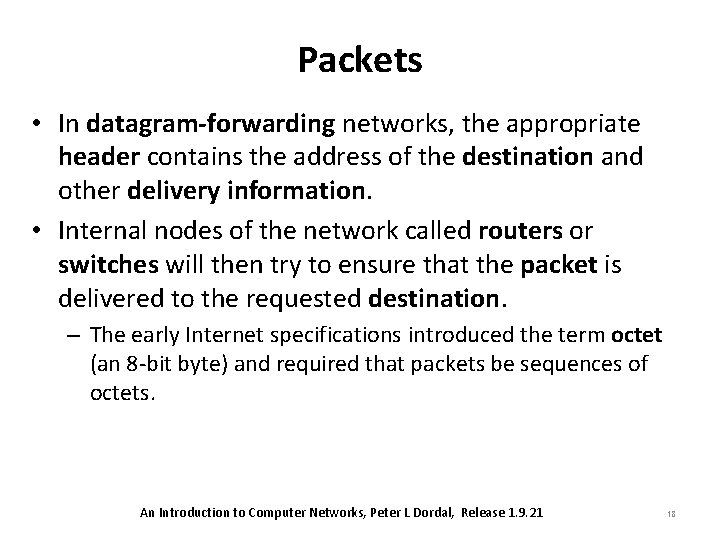 Packets

• In datagram-forwarding networks, the appropriate header contains the address of the destination and other delivery information.

• Internal nodes of the network called routers or switches will then try to ensure that the packet is delivered to the requested destination.

– The early Internet specifications introduced the term octet (an 8-bit byte) and required that packets be sequences of octets.

An Introduction to Computer Networks, Peter L Dordal, Release 1.9.21

18